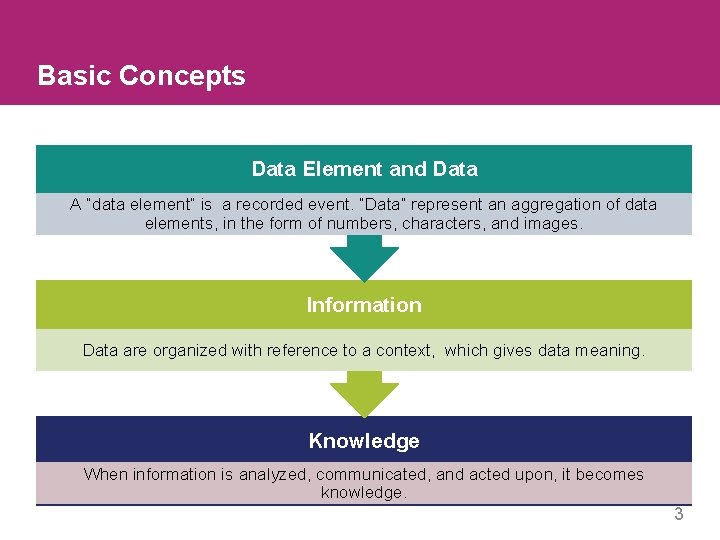 Basic Concepts

Data Element and Data

A "data element" is a recorded event. "Data" represent an aggregation of data elements, in the form of numbers, characters, and images.

Information

Data are organized with reference to a context, which gives data meaning.

Knowledge

When information is analyzed, communicated, and acted upon, it becomes knowledge.

3